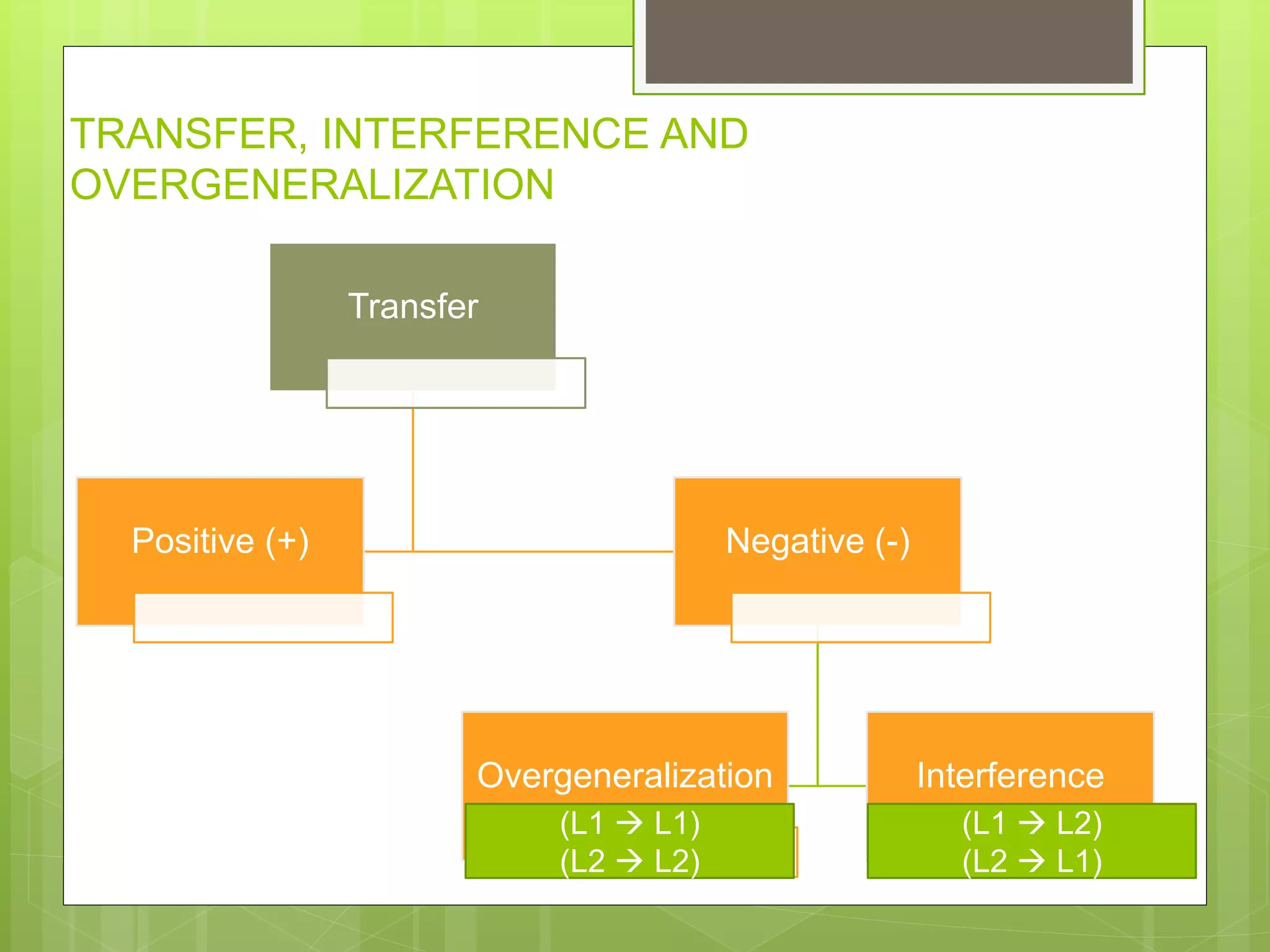 TRANSFER, INTERFERENCE AND OVERGENERALIZATION

Transfer

Positive (+)

Negative (-)

Overgeneralization

(L1 → L1)
(L2 → L2)

Interference

(L1 → L2)
(L2 → L1)